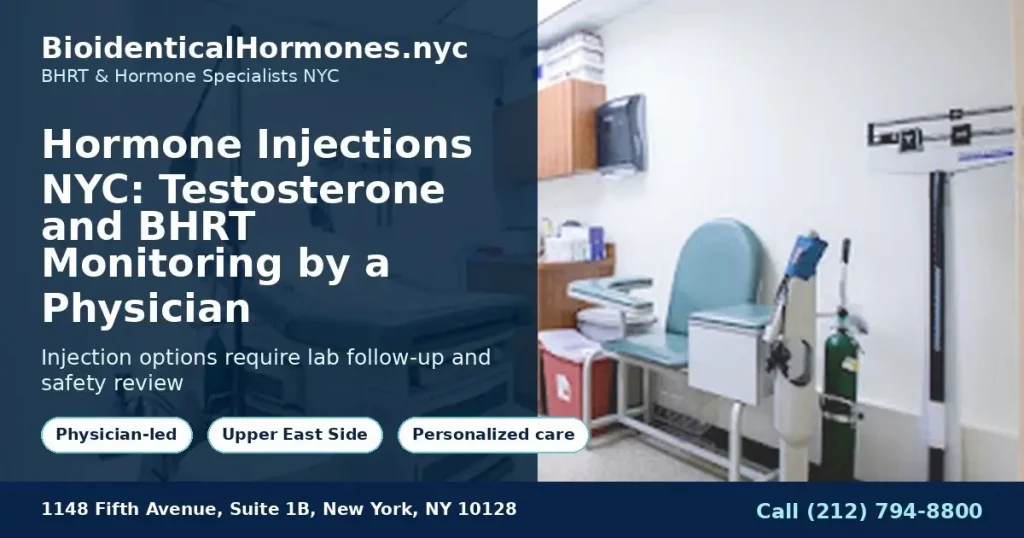 BioidenticalHormones.nyc
BHRT & Hormone Specialists NYC

Hormone Injections NYC: Testosterone and BHRT Monitoring by a Physician

Injection options require lab follow-up and safety review

Physician-led
Upper East Side
Personalized care

1148 Fifth Avenue, Suite 1B, New York, NY 10128
Call (212) 794-8800